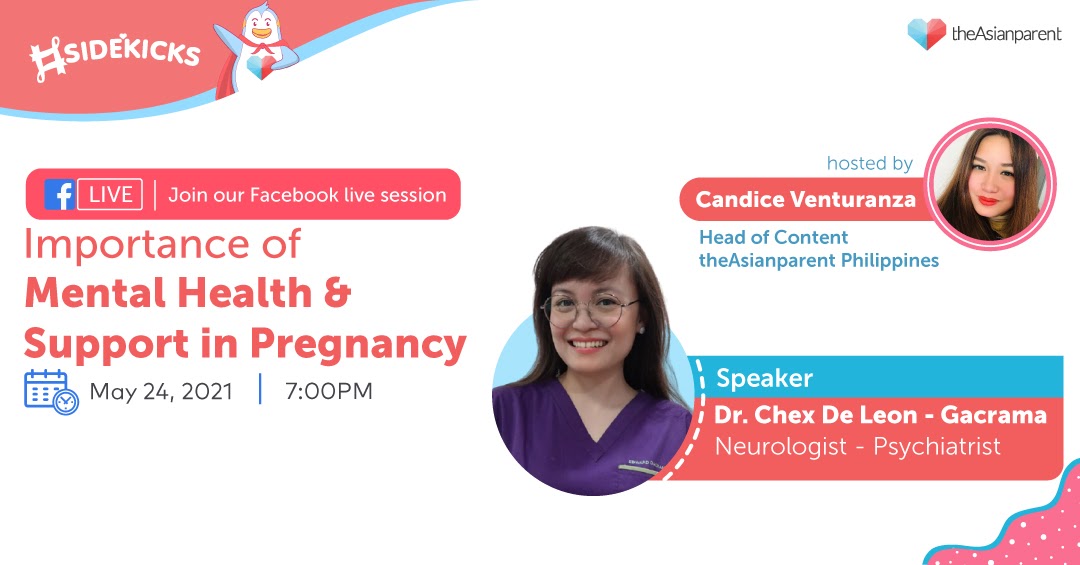 #SIDEKICKS

theAsianparent

LIVE | Join our Facebook live session

Importance of
Mental Health & Support in Pregnancy

May 24, 2021 | 7:00PM

hosted by
Candice Venturanza
Head of Content
theAsianparent Philippines

Speaker
Dr. Chex De Leon - Gacrama
Neurologist - Psychiatrist